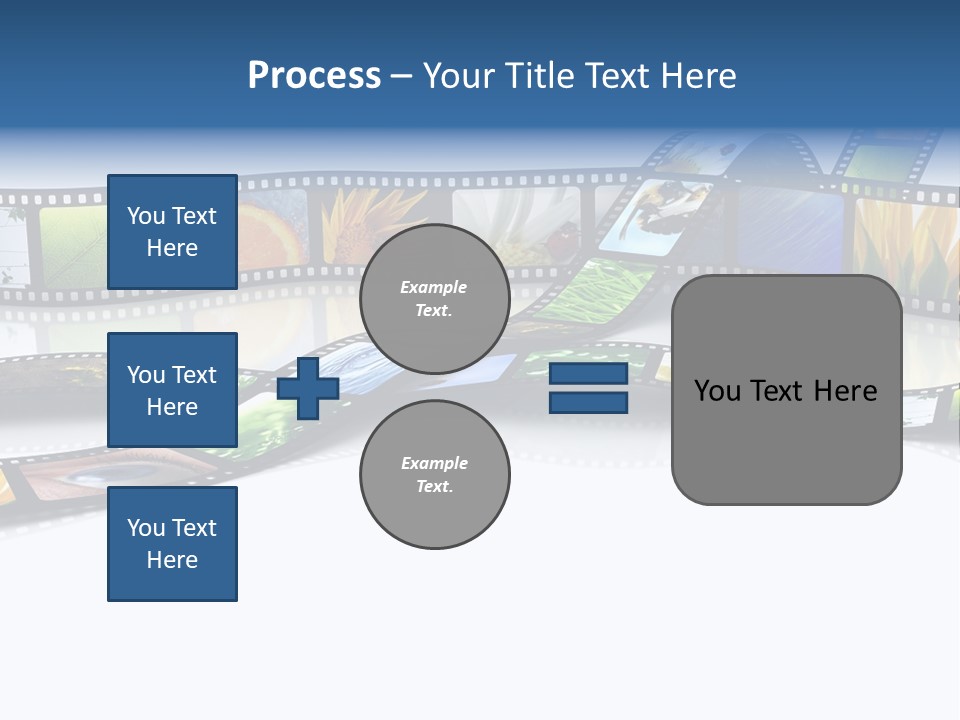 Process – Your Title Text Here

You Text Here

You Text Here

You Text Here

Example Text.

Example Text.

You Text Here